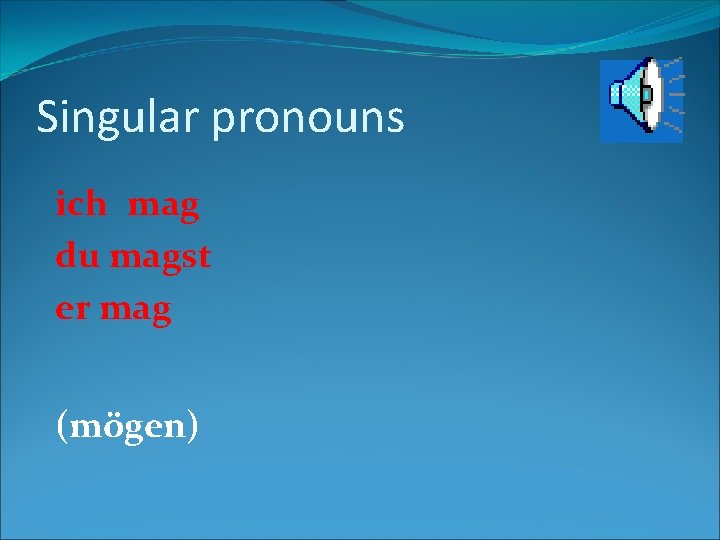 Singular pronouns

ich mag
du magst
er mag

(mögen)